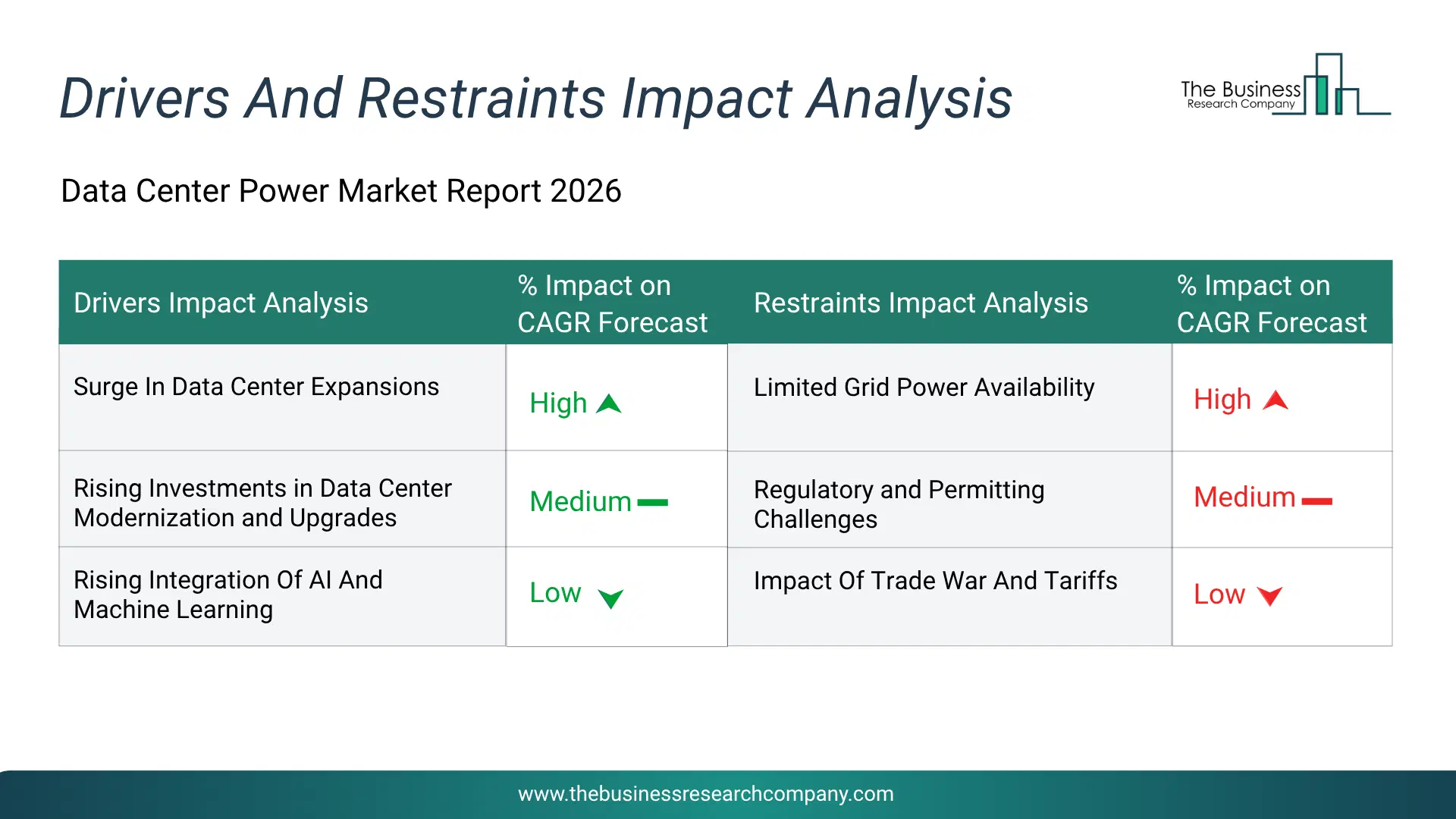 Drivers And Restraints Impact Analysis

The Business Research Company

Data Center Power Market Report 2026

| Drivers Impact Analysis | % Impact on CAGR Forecast | Restraints Impact Analysis | % Impact on CAGR Forecast |
|---|---|---|---|
| Surge In Data Center Expansions | High | Limited Grid Power Availability | High |
| Rising Investments in Data Center Modernization and Upgrades | Medium | Regulatory and Permitting Challenges | Medium |
| Rising Integration Of AI And Machine Learning | Low | Impact Of Trade War And Tariffs | Low |

www.thebusinessresearchcompany.com